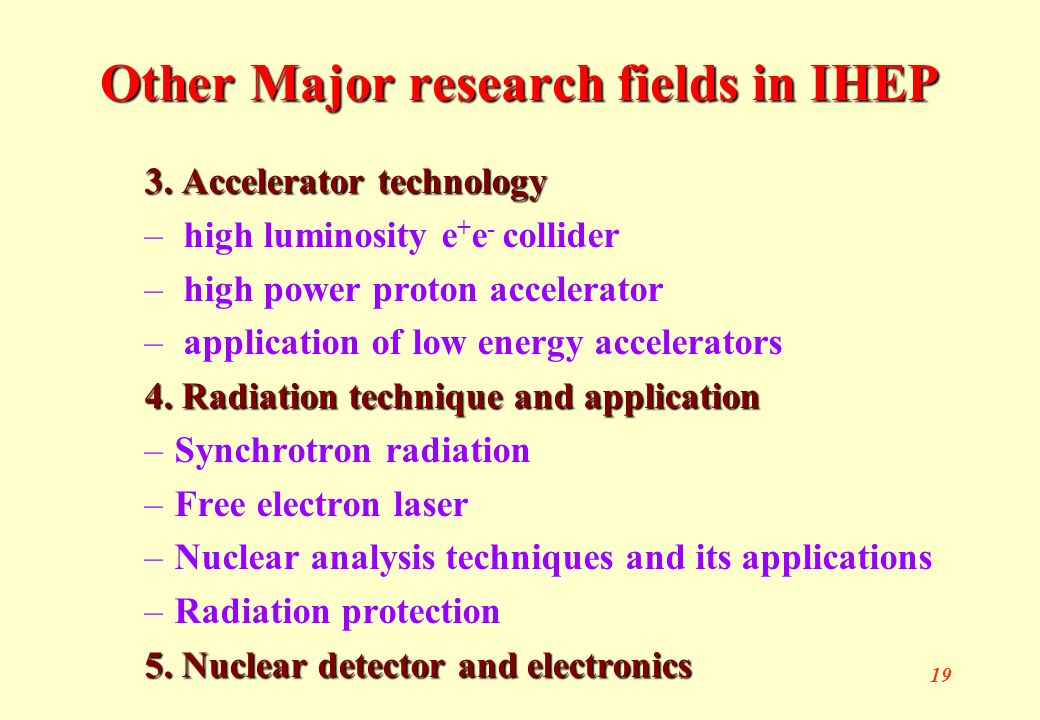 Other Major research fields in IHEP

3. Accelerator technology

– high luminosity $e^+e^-$ collider

– high power proton accelerator

– application of low energy accelerators

4. Radiation technique and application

– Synchrotron radiation

– Free electron laser

– Nuclear analysis techniques and its applications

– Radiation protection

5. Nuclear detector and electronics

19